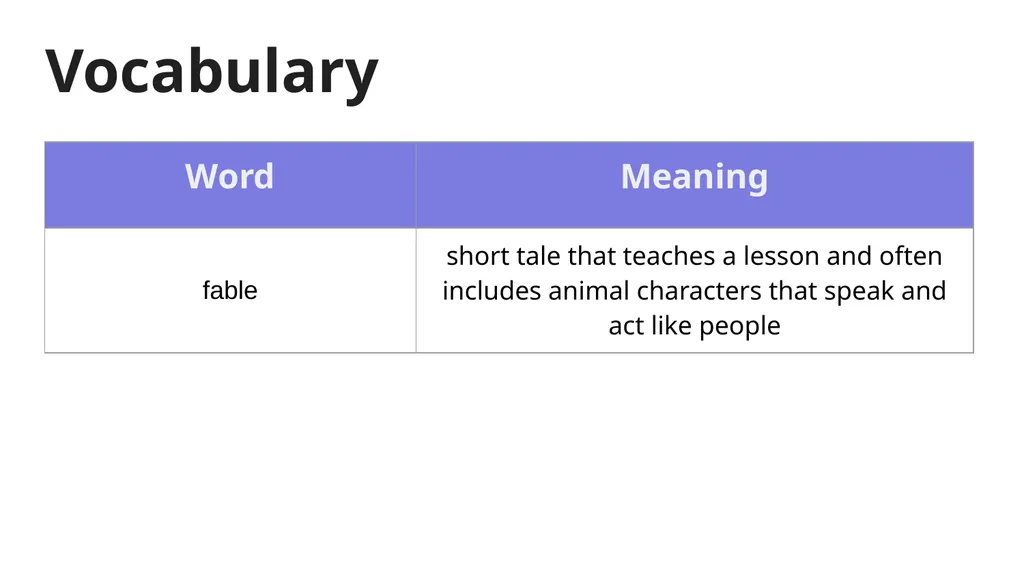 Vocabulary

| Word | Meaning |
|---|---|
| fable | short tale that teaches a lesson and often includes animal characters that speak and act like people |